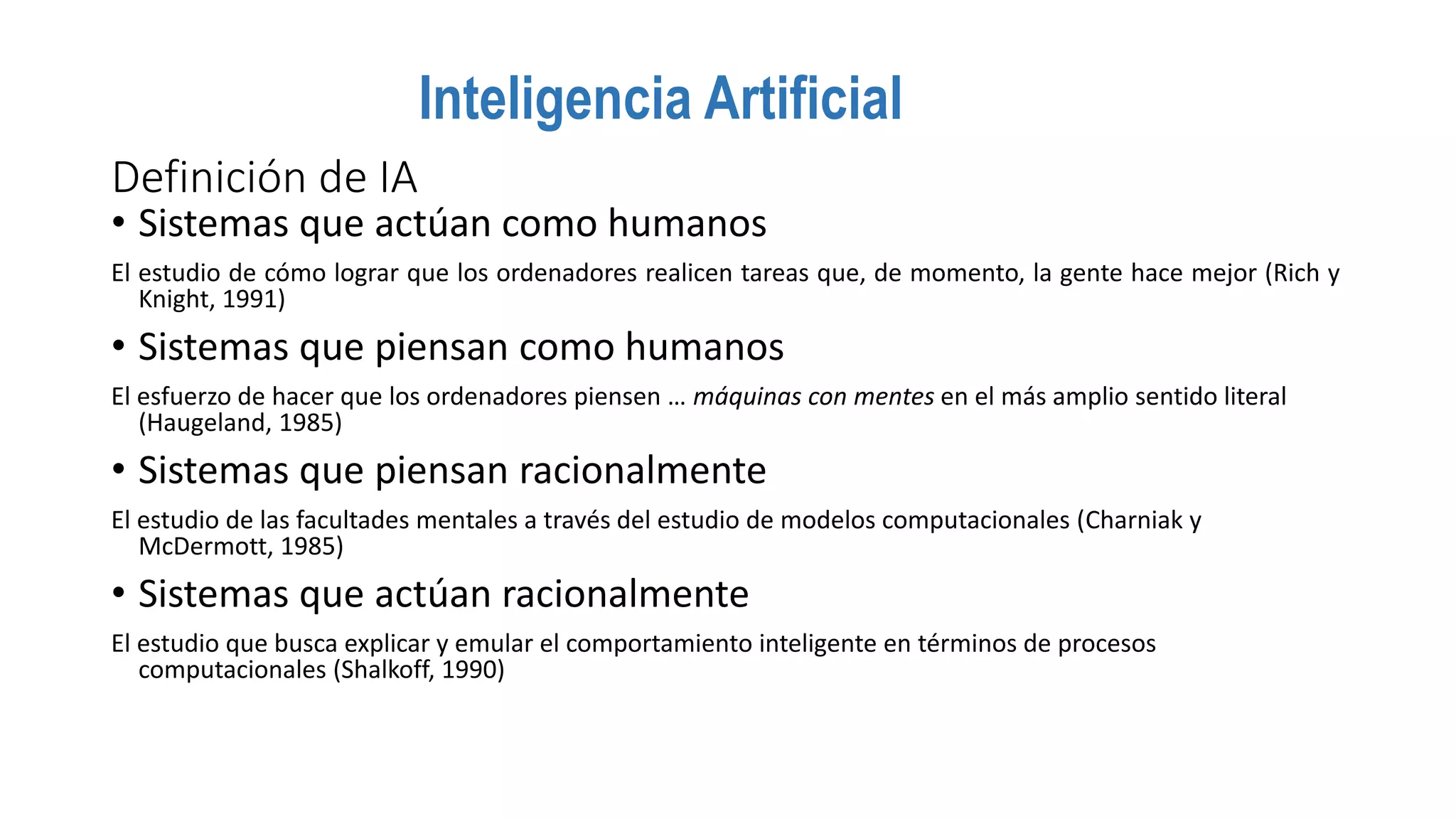 Inteligencia Artificial

Definición de IA

• Sistemas que actúan como humanos

El estudio de cómo lograr que los ordenadores realicen tareas que, de momento, la gente hace mejor (Rich y Knight, 1991)

• Sistemas que piensan como humanos

El esfuerzo de hacer que los ordenadores piensen … máquinas con mentes en el más amplio sentido literal (Haugeland, 1985)

• Sistemas que piensan racionalmente

El estudio de las facultades mentales a través del estudio de modelos computacionales (Charniak y McDermott, 1985)

• Sistemas que actúan racionalmente

El estudio que busca explicar y emular el comportamiento inteligente en términos de procesos computacionales (Shalkoff, 1990)